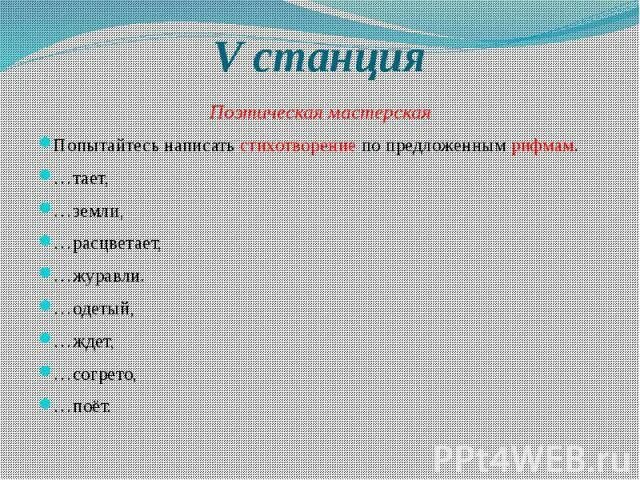 V станция

Поэтическая мастерская

Попытайтесь написать стихотворение по предложенным рифмам.

…тает,

…земли,

…расцветает,

…журавли.

…одетый,

…ждет,

…согрето,

…поёт.

PPt4WEB.ru